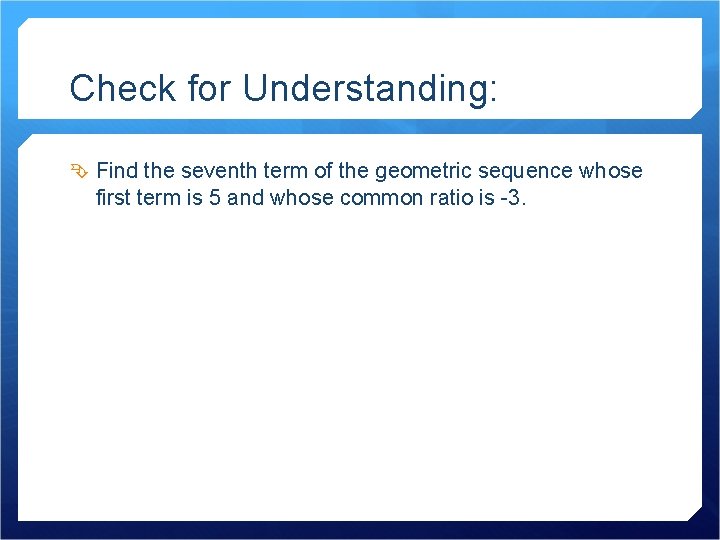 Check for Understanding:

Find the seventh term of the geometric sequence whose first term is 5 and whose common ratio is -3.